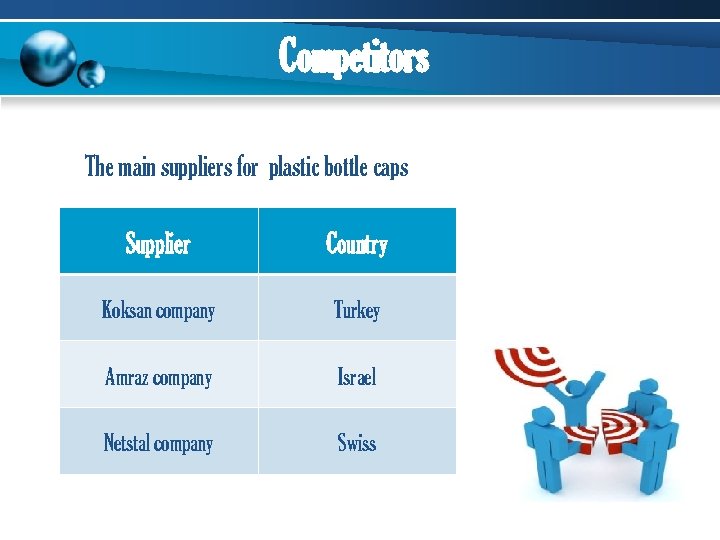 Competitors

The main suppliers for plastic bottle caps

| Supplier | Country |
|---|---|
| Koksan company | Turkey |
| Amraz company | Israel |
| Netstal company | Swiss |